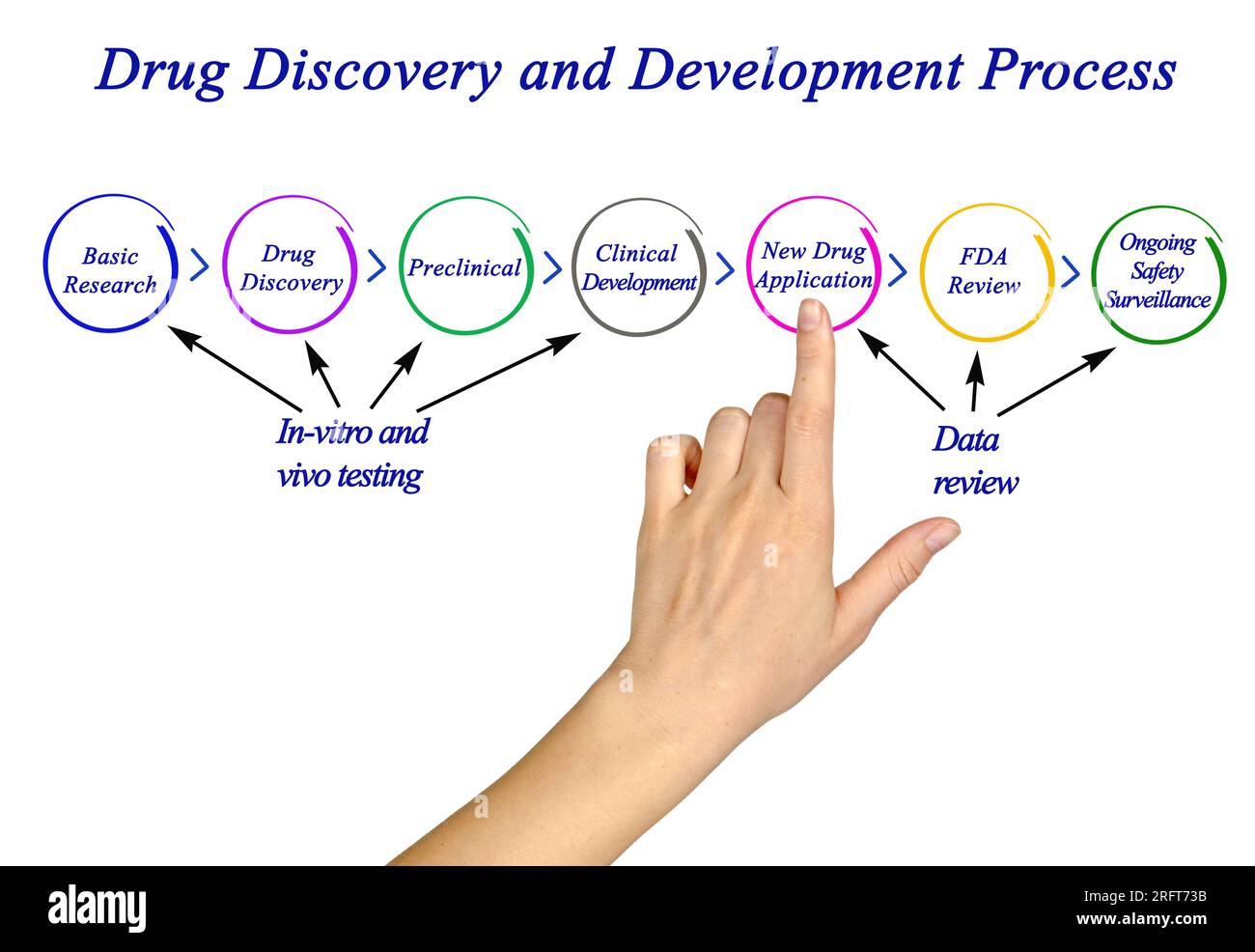 Drug Discovery and Development Process

Basic Research

Drug Discovery

Preclinical

Clinical Development

New Drug Application

FDA Review

Ongoing Safety Surveillance

In-vitro and vivo testing

Data review

alamy

Image ID: 2RFT73B
www.alamy.com